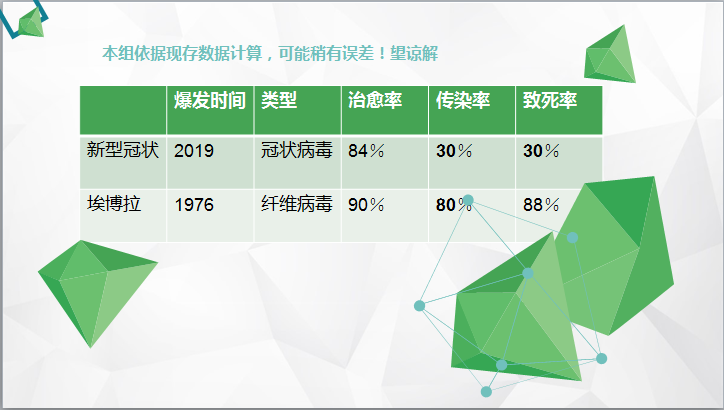 本组依据现存数据计算，可能稍有误差！望谅解

|  | 爆发时间 | 类型 | 治愈率 | 传染率 | 致死率 |
|---|---|---|---|---|---|
| 新型冠状 | 2019 | 冠状病毒 | 84％ | 30％ | 30％ |
| 埃博拉 | 1976 | 纤维病毒 | 90％ | 80％ | 88％ |